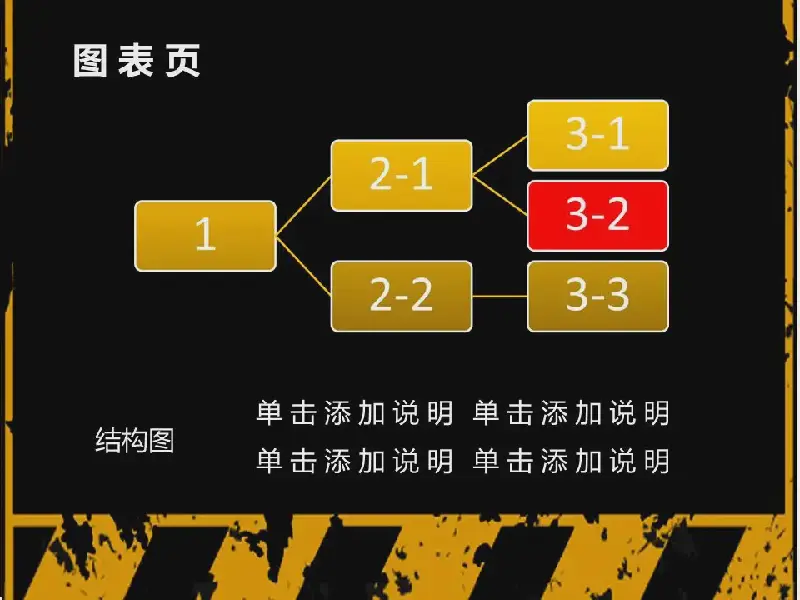 图表页

1

2-1

2-2

3-1

3-2

3-3

结构图

单击添加说明 单击添加说明
单击添加说明 单击添加说明